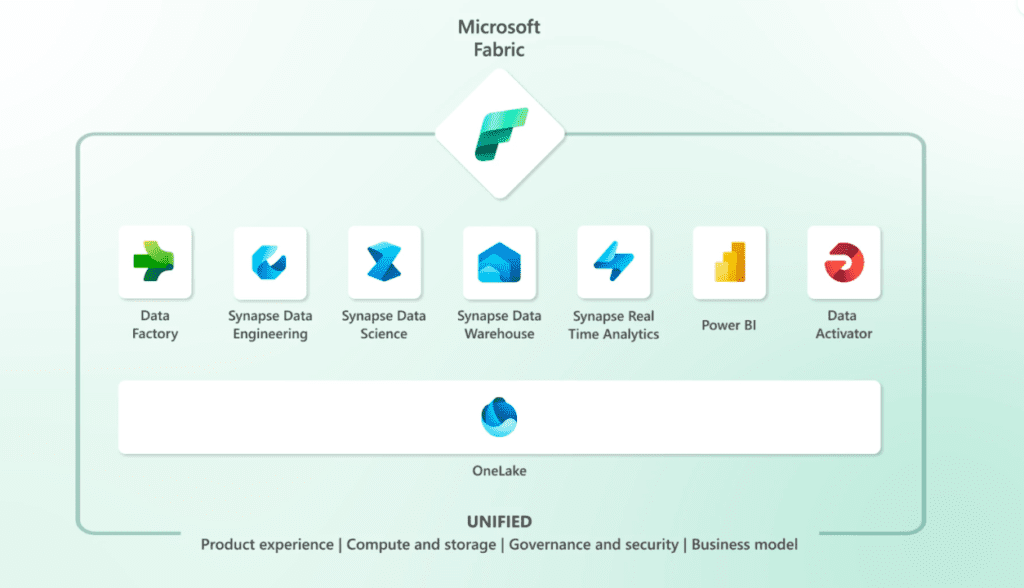 Microsoft Fabric

Data Factory

Synapse Data Engineering

Synapse Data Science

Synapse Data Warehouse

Synapse Real Time Analytics

Power BI

Data Activator

OneLake

UNIFIED

Product experience | Compute and storage | Governance and security | Business model